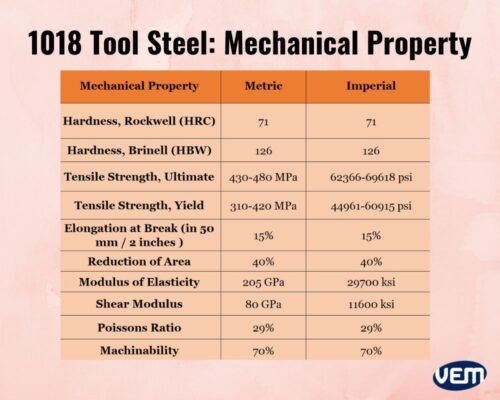 1018 Tool Steel: Mechanical Property

| Mechanical Property | Metric | Imperial |
|---|---|---|
| Hardness, Rockwell (HRC) | 71 | 71 |
| Hardness, Brinell (HBW) | 126 | 126 |
| Tensile Strength, Ultimate | 430-480 MPa | 62366-69618 psi |
| Tensile Strength, Yield | 310-420 MPa | 44961-60915 psi |
| Elongation at Break (in 50 mm / 2 inches ) | 15% | 15% |
| Reduction of Area | 40% | 40% |
| Modulus of Elasticity | 205 GPa | 29700 ksi |
| Shear Modulus | 80 GPa | 11600 ksi |
| Poissons Ratio | 29% | 29% |
| Machinability | 70% | 70% |

VEM